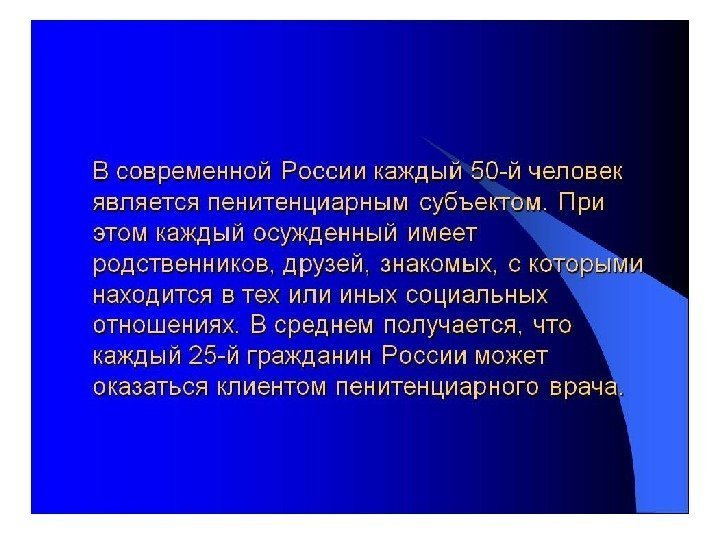 В современной России каждый 50-й человек является пенитенциарным субъектом. При этом каждый осужденный имеет родственников, друзей, знакомых, с которыми находится в тех или иных социальных отношениях. В среднем получается, что каждый 25-й гражданин России может оказаться клиентом пенитенциарного врача.